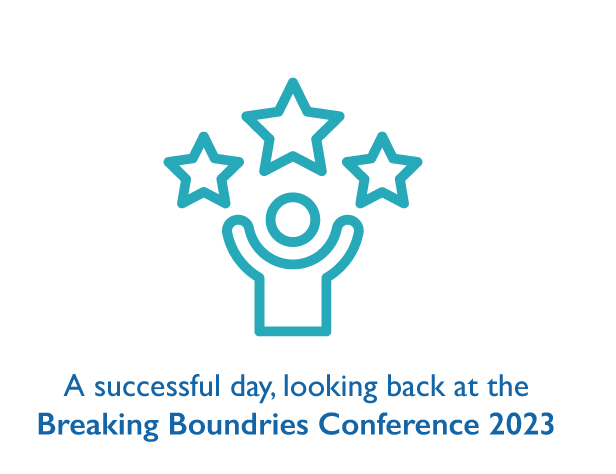 A successful day, looking back at the
Breaking Boundries Conference 2023